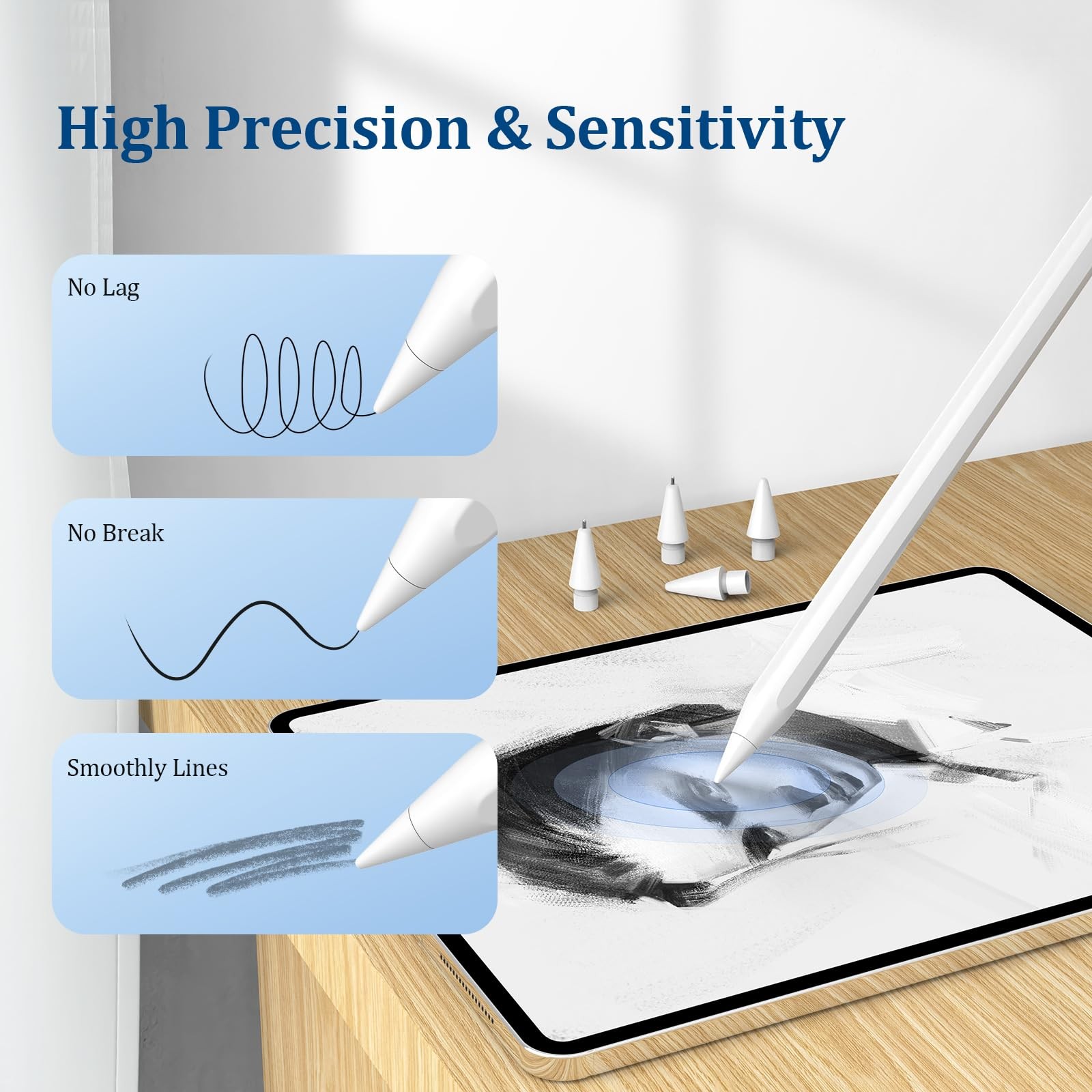 High Precision & Sensitivity

No Lag

No Break

Smoothly Lines